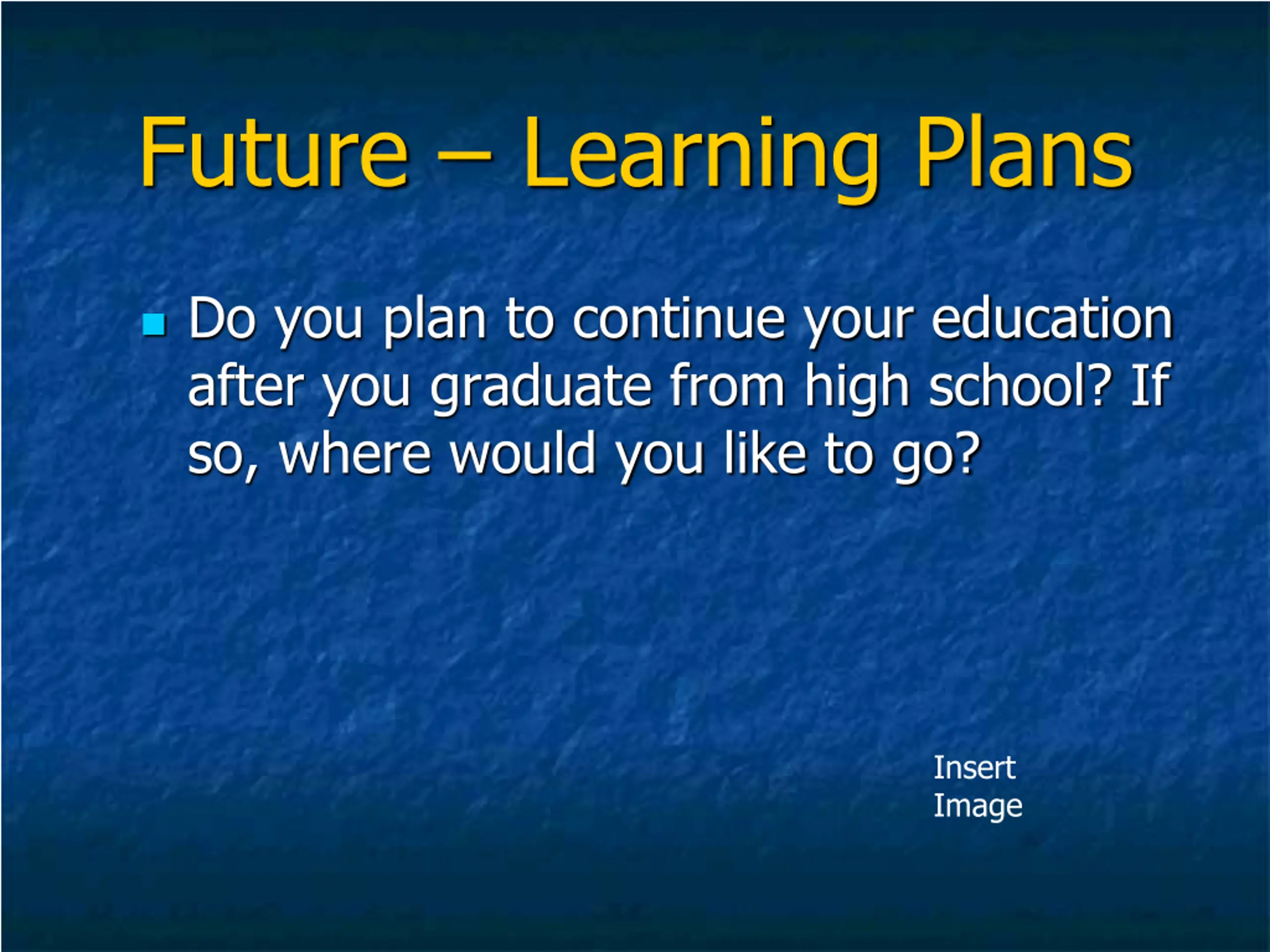 Future – Learning Plans

Do you plan to continue your education after you graduate from high school? If so, where would you like to go?

Insert Image